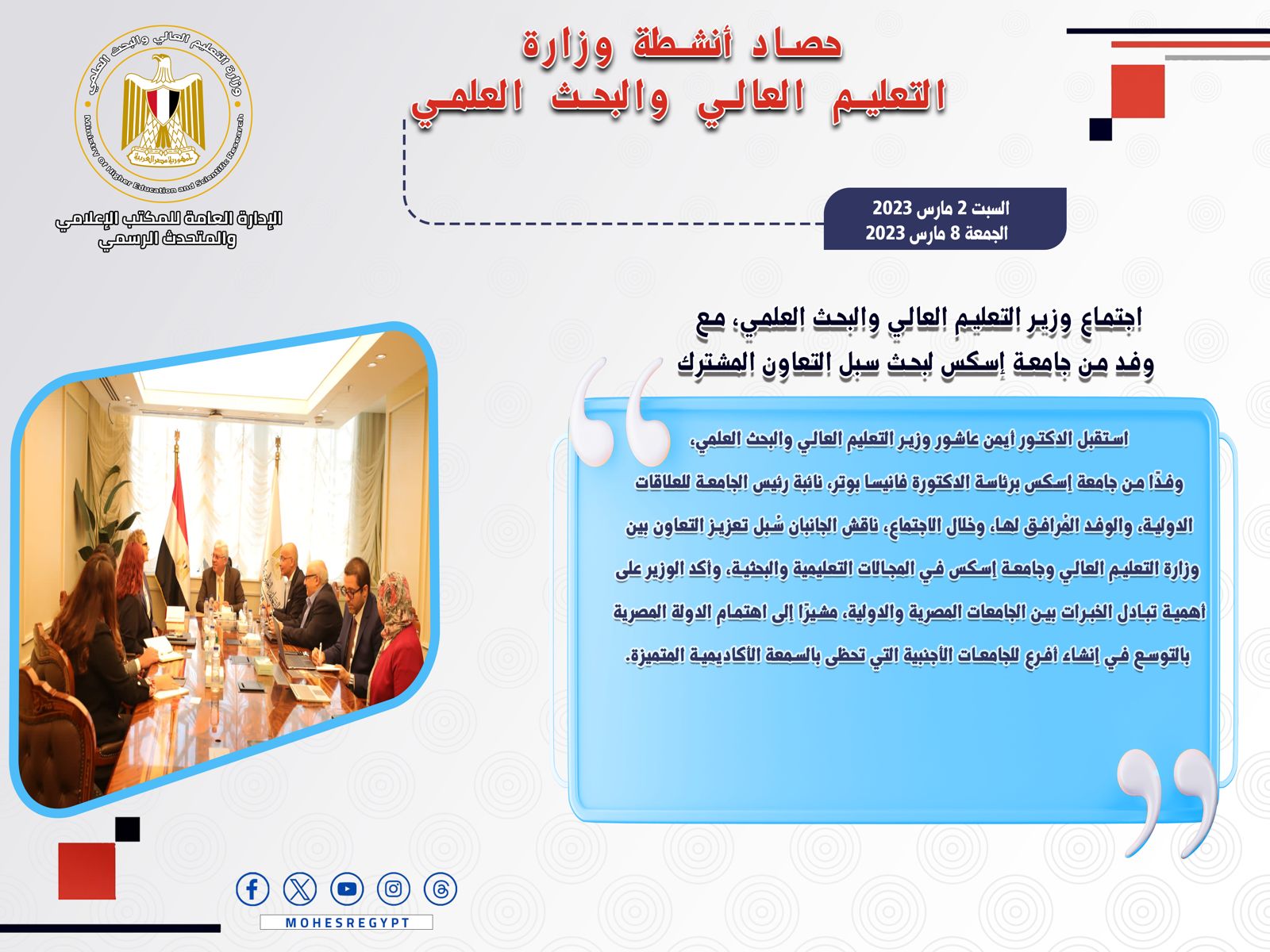 حصاد أنشطة وزارة
التعليم العالي والبحث العلمي

وزارة التعليم العالي والبحث العلمي
Ministry Of Higher Education and Scientific Research
جمهورية مصر العربية

الإدارة العامة للمكتب الإعلامي والمتحدث الرسمي

السبت 2 مارس 2023
الجمعة 8 مارس 2023

اجتماع وزير التعليم العالي والبحث العلمي، مع وفد من جامعة إسكس لبحث سبل التعاون المشترك

استقبل الدكتور أيمن عاشور وزير التعليم العالي والبحث العلمي، وفدًا من جامعة إسكس برئاسة الدكتورة فانيسا بوتر، نائبة رئيس الجامعة للعلاقات الدولية، والوفد المُرافق لها، وخلال الاجتماع، ناقش الجانبان سُبل تعزيز التعاون بين وزارة التعليم العالي وجامعة إسكس في المجالات التعليمية والبحثية، وأكد الوزير على أهمية تبادل الخبرات بين الجامعات المصرية والدولية، مشيرًا إلى اهتمام الدولة المصرية بالتوسع في إنشاء أفرع للجامعات الأجنبية التي تحظى بالسمعة الأكاديمية المتميزة.

MOHESREGYPT